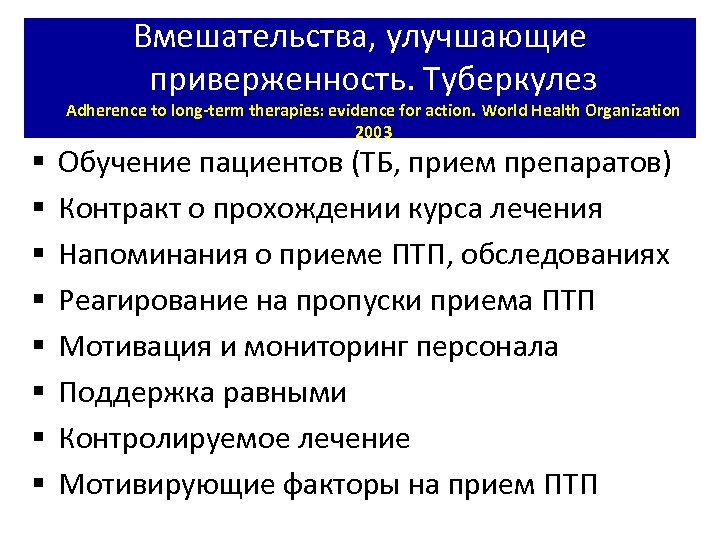 Вмешательства, улучшающие приверженность. Туберкулез

Adherence to long-term therapies: evidence for action. World Health Organization 2003

▪ Обучение пациентов (ТБ, прием препаратов)
▪ Контракт о прохождении курса лечения
▪ Напоминания о приеме ПТП, обследованиях
▪ Реагирование на пропуски приема ПТП
▪ Мотивация и мониторинг персонала
▪ Поддержка равными
▪ Контролируемое лечение
▪ Мотивирующие факторы на прием ПТП